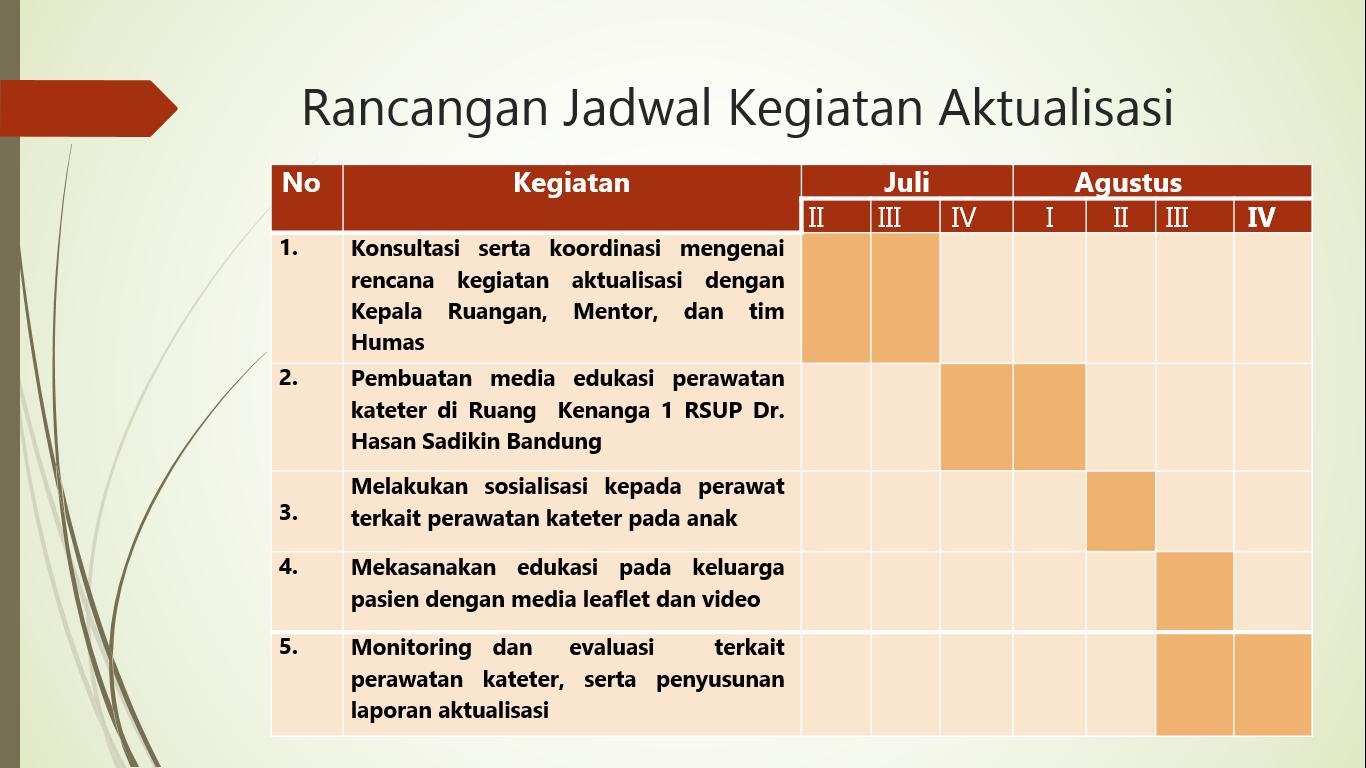 Rancangan Jadwal Kegiatan Aktualisasi

| No | Kegiatan | Juli | | | Agustus | | | |
|---|---|---|---|---|---|---|---|---|
| | | II | III | IV | I | II | III | IV |
| 1. | Konsultasi serta koordinasi mengenai rencana kegiatan aktualisasi dengan Kepala Ruangan, Mentor, dan tim Humas | | | | | | | |
| 2. | Pembuatan media edukasi perawatan kateter di Ruang Kenanga 1 RSUP Dr. Hasan Sadikin Bandung | | | | | | | |
| 3. | Melakukan sosialisasi kepada perawat terkait perawatan kateter pada anak | | | | | | | |
| 4. | Mekasanakan edukasi pada keluarga pasien dengan media leaflet dan video | | | | | | | |
| 5. | Monitoring dan evaluasi terkait perawatan kateter, serta penyusunan laporan aktualisasi | | | | | | | |